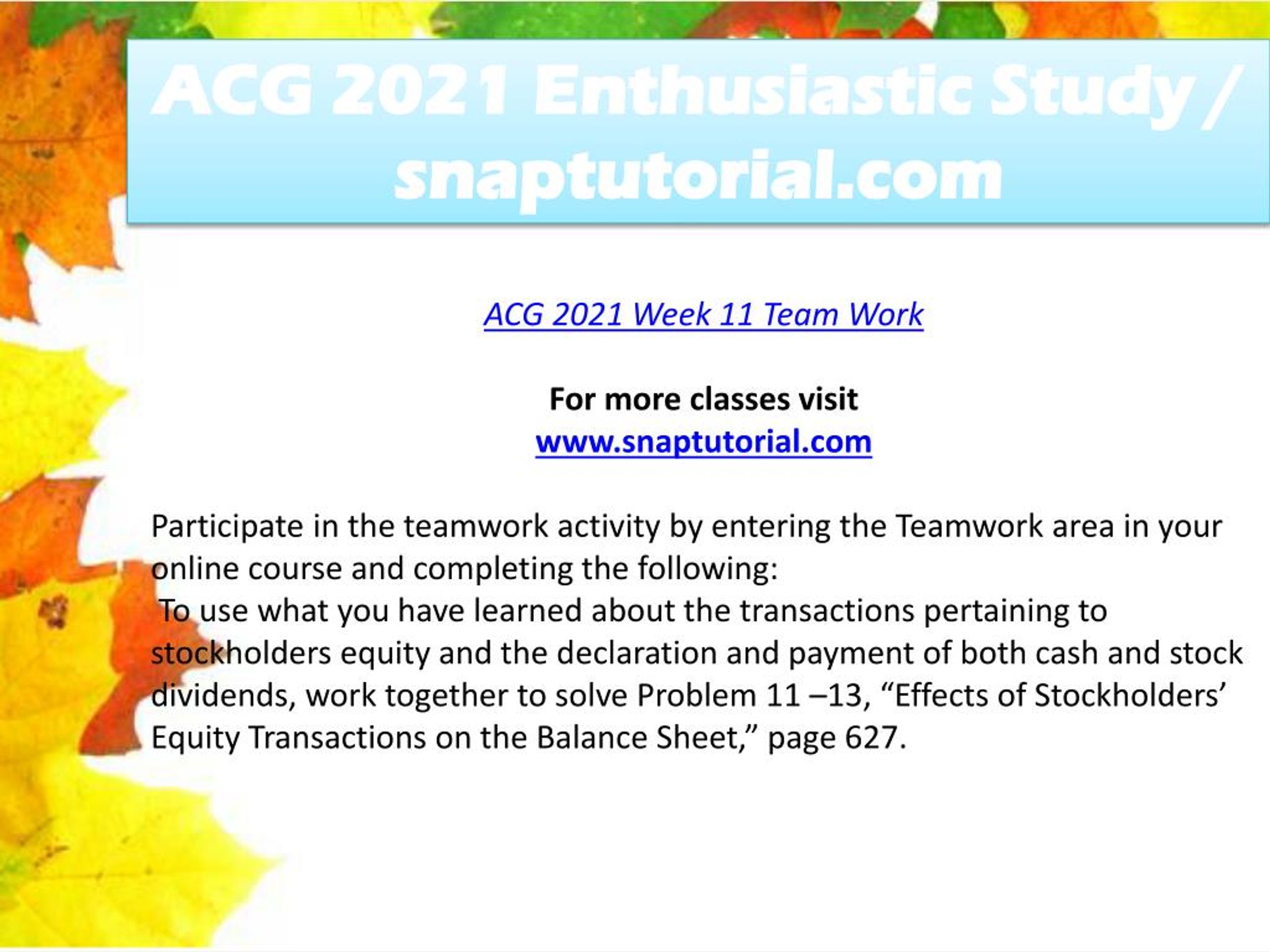 ACG 2021 Enthusiastic Study / snaptutorial.com

ACG 2021 Week 11 Team Work

For more classes visit
www.snaptutorial.com

Participate in the teamwork activity by entering the Teamwork area in your online course and completing the following:
To use what you have learned about the transactions pertaining to stockholders equity and the declaration and payment of both cash and stock dividends, work together to solve Problem 11 –13, “Effects of Stockholders’ Equity Transactions on the Balance Sheet,” page 627.